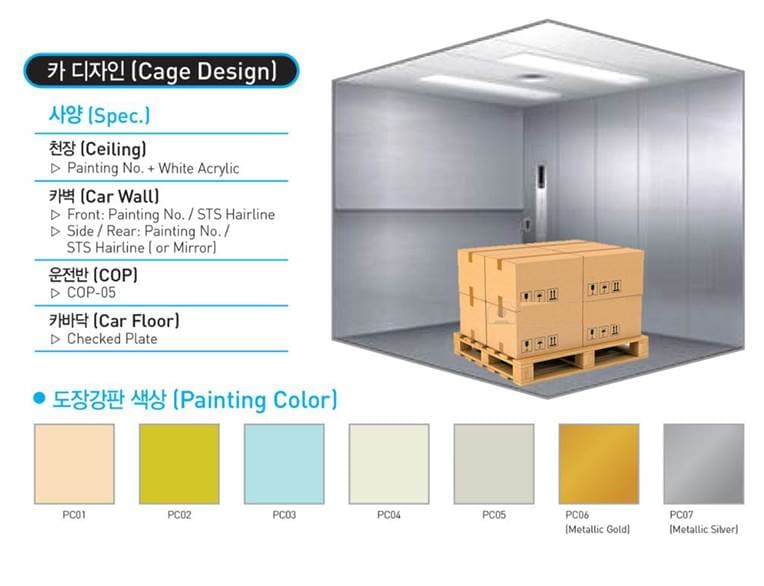 카 디자인 (Cage Design)

사양 (Spec.)

천장 (Ceiling)
▷ Painting No. + White Acrylic

카벽 (Car Wall)
▷ Front: Painting No. / STS Hairline
▷ Side / Rear: Painting No. / STS Hairline ( or Mirror)

운전반 (COP)
▷ COP-05

카바닥 (Car Floor)
▷ Checked Plate

● 도장강판 색상 (Painting Color)

PC01

PC02

PC03

PC04

PC05

PC06
(Metallic Gold)

PC07
(Metallic Silver)